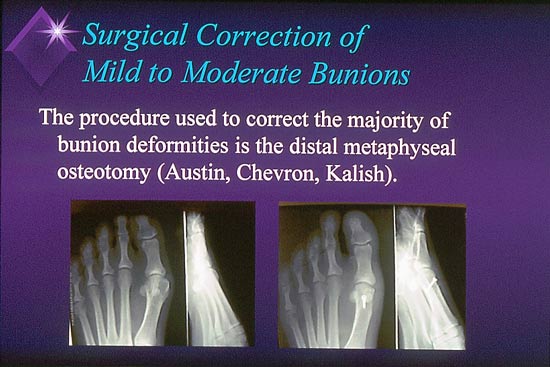 Surgical Correction of Mild to Moderate Bunions

The procedure used to correct the majority of bunion deformities is the distal metaphyseal osteotomy (Austin, Chevron, Kalish).